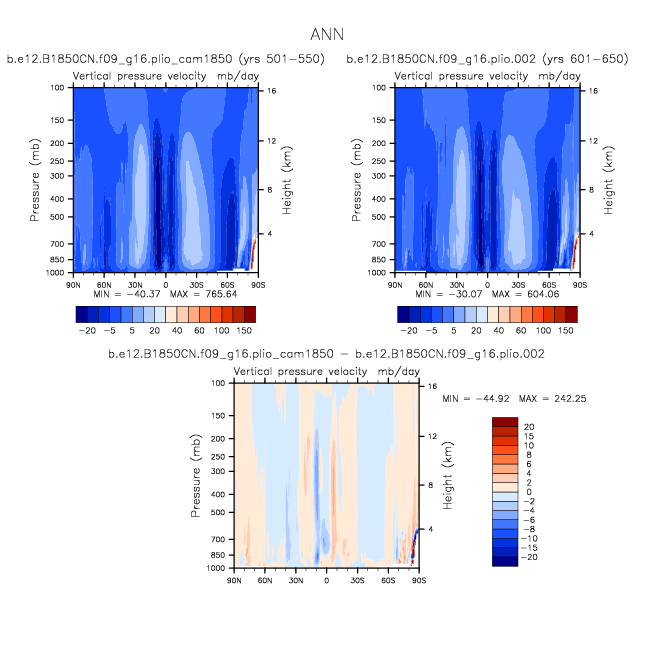 ANN

b.e12.B1850CN.f09_g16.plio_cam1850 (yrs 501-550)

Vertical pressure velocity mb/day

Pressure (mb)
100
150
200
250
300
400
500
700
850
1000

Height (km)
16
12
8
4

90N 60N 30N 0 30S 60S 90S

MIN = -40.37 MAX = 765.64

-20 -5 5 20 40 60 100 150

b.e12.B1850CN.f09_g16.plio.002 (yrs 601-650)

Vertical pressure velocity mb/day

Pressure (mb)
100
150
200
250
300
400
500
700
850
1000

Height (km)
16
12
8
4

90N 60N 30N 0 30S 60S 90S

MIN = -30.07 MAX = 604.06

-20 -5 5 20 40 60 100 150

b.e12.B1850CN.f09_g16.plio_cam1850 - b.e12.B1850CN.f09_g16.plio.002

Vertical pressure velocity mb/day

Pressure (mb)
100
150
200
250
300
400
500
700
850
1000

Height (km)
16
12
8
4

90N 60N 30N 0 30S 60S 90S

MIN = -44.92 MAX = 242.25

20
15
10
8
6
4
2
0
-2
-4
-6
-8
-10
-15
-20